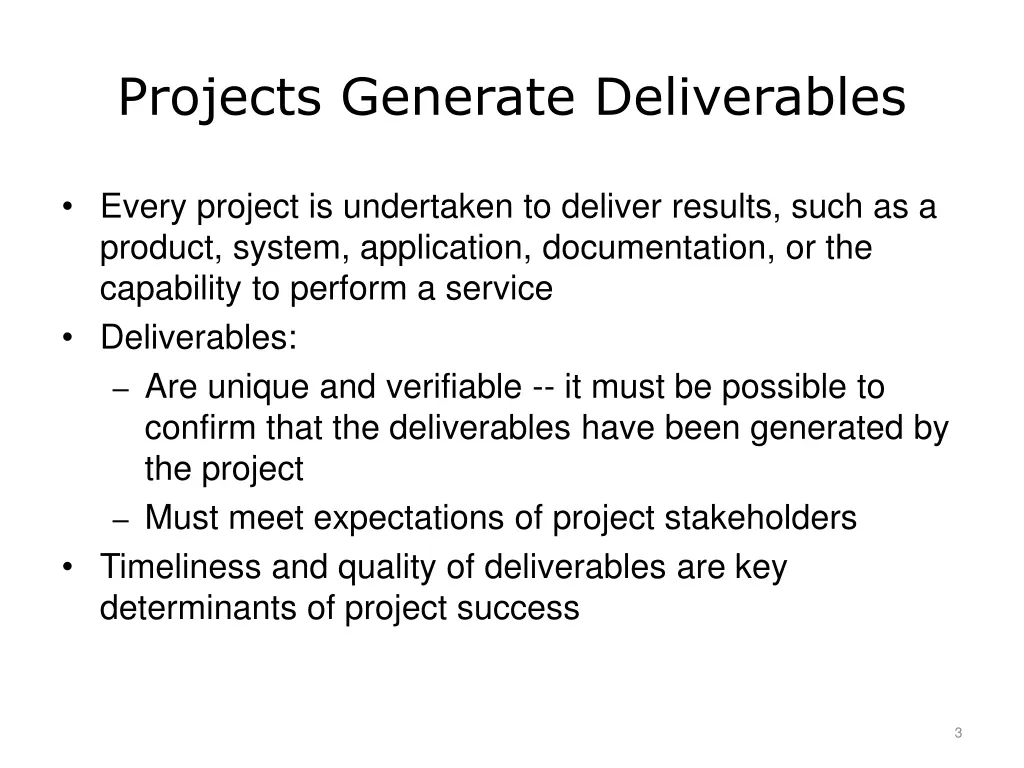 Projects Generate Deliverables

• Every project is undertaken to deliver results, such as a product, system, application, documentation, or the capability to perform a service
• Deliverables:
– Are unique and verifiable -- it must be possible to confirm that the deliverables have been generated by the project
– Must meet expectations of project stakeholders
• Timeliness and quality of deliverables are key determinants of project success

3